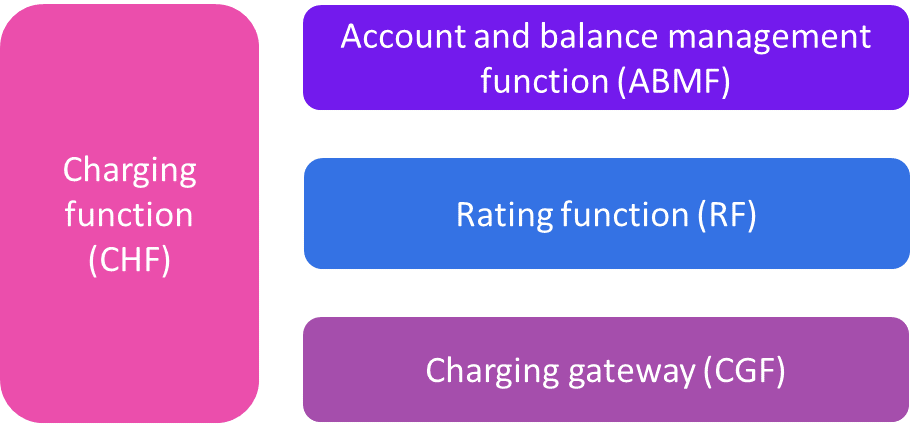 Charging function (CHF)

Account and balance management function (ABMF)

Rating function (RF)

Charging gateway (CGF)